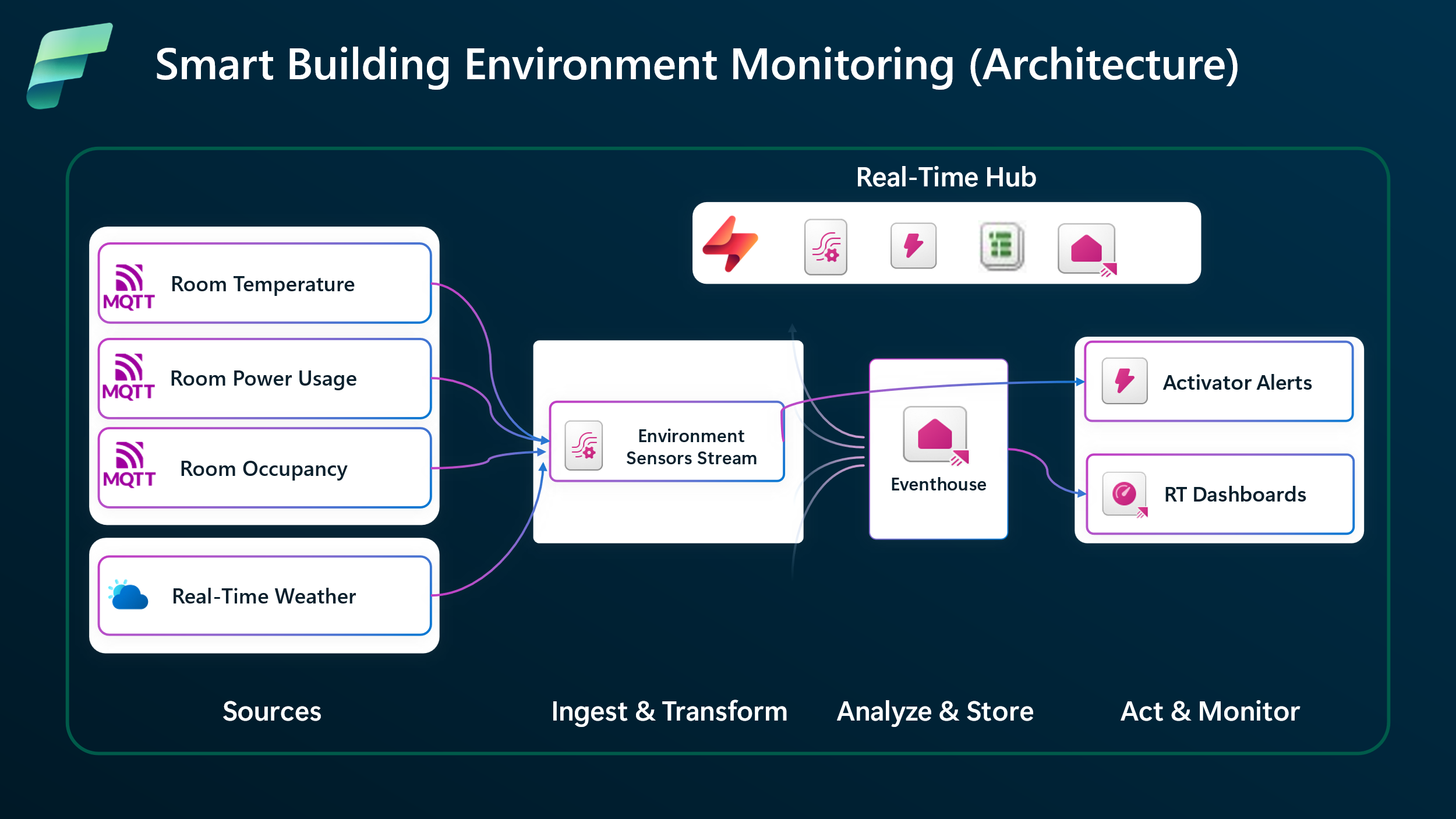 Smart Building Environment Monitoring (Architecture)

Real-Time Hub

MQTT Room Temperature

MQTT Room Power Usage

MQTT Room Occupancy

Real-Time Weather

Environment Sensors Stream

Eventhouse

Activator Alerts

RT Dashboards

Sources

Ingest & Transform

Analyze & Store

Act & Monitor